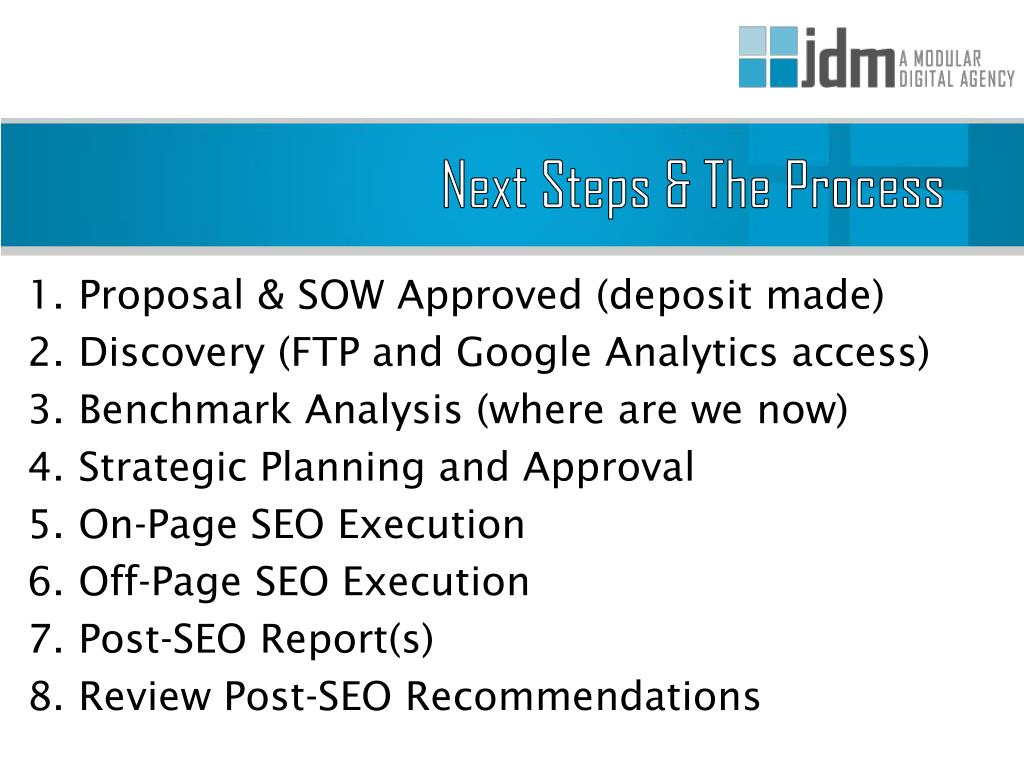 jdm A MODULAR DIGITAL AGENCY

Next Steps & The Process

1. Proposal & SOW Approved (deposit made)
2. Discovery (FTP and Google Analytics access)
3. Benchmark Analysis (where are we now)
4. Strategic Planning and Approval
5. On-Page SEO Execution
6. Off-Page SEO Execution
7. Post-SEO Report(s)
8. Review Post-SEO Recommendations